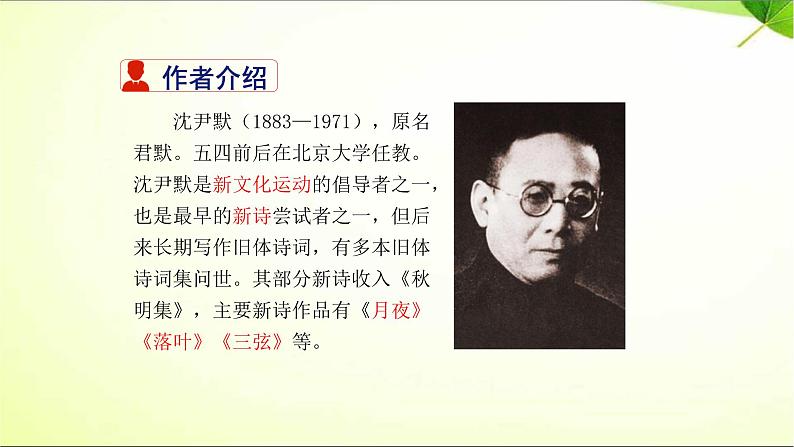 作者介绍

沈尹默（1883—1971），原名君默。五四前后在北京大学任教。沈尹默是新文化运动的倡导者之一，也是最早的新诗尝试者之一，但后来长期写作旧体诗词，有多本旧体诗词集问世。其部分新诗收入《秋明集》，主要新诗作品有《月夜》《落叶》《三弦》等。